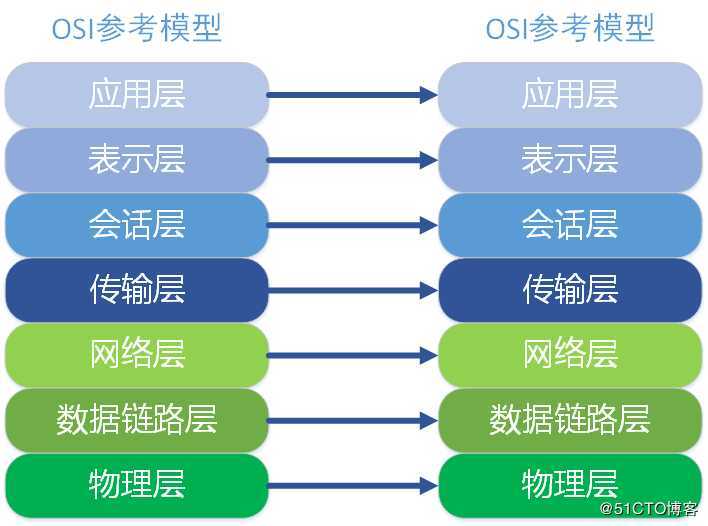 OSI参考模型

应用层
表示层
会话层
传输层
网络层
数据链路层
物理层

OSI参考模型

应用层
表示层
会话层
传输层
网络层
数据链路层
物理层

@51CTO博客